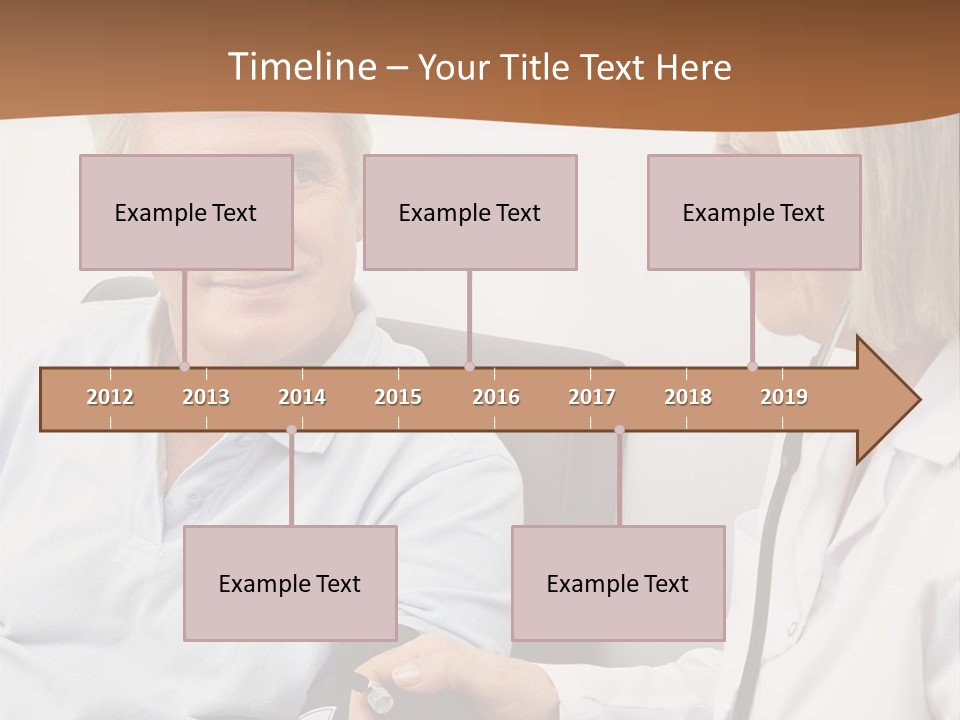 Timeline – Your Title Text Here

Example Text

Example Text

Example Text

2012 2013 2014 2015 2016 2017 2018 2019

Example Text

Example Text